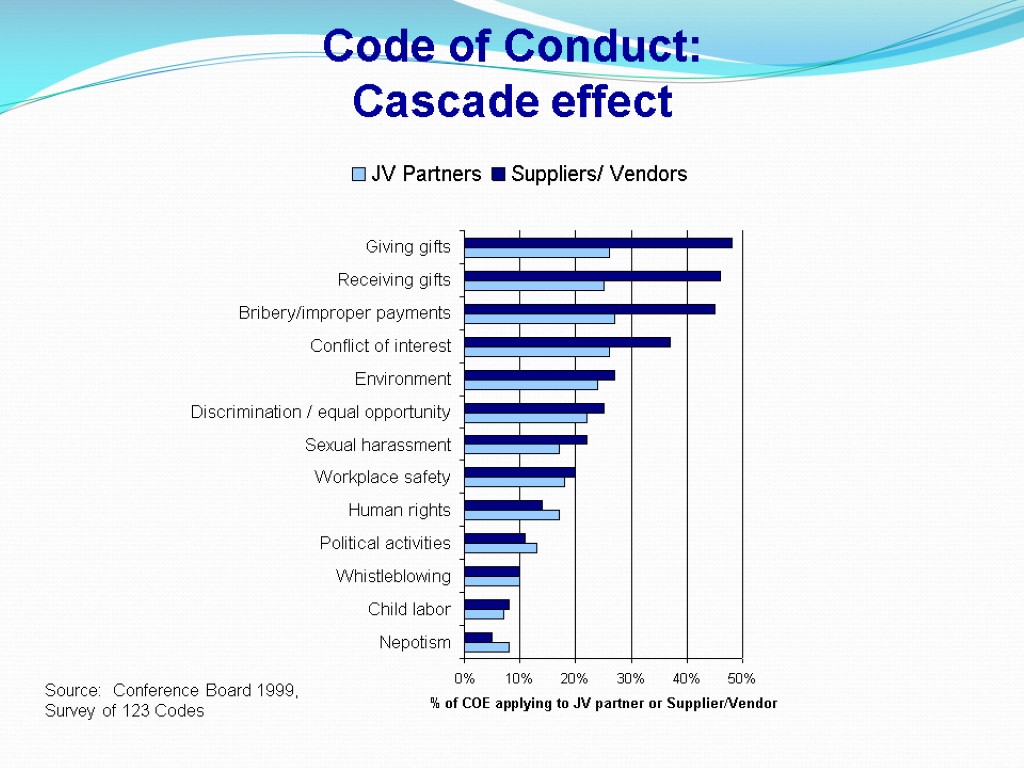 Code of Conduct:
Cascade effect

JV Partners Suppliers/ Vendors

Giving gifts
Receiving gifts
Bribery/improper payments
Conflict of interest
Environment
Discrimination / equal opportunity
Sexual harassment
Workplace safety
Human rights
Political activities
Whistleblowing
Child labor
Nepotism

0% 10% 20% 30% 40% 50%

% of COE applying to JV partner or Supplier/Vendor

Source: Conference Board 1999, Survey of 123 Codes